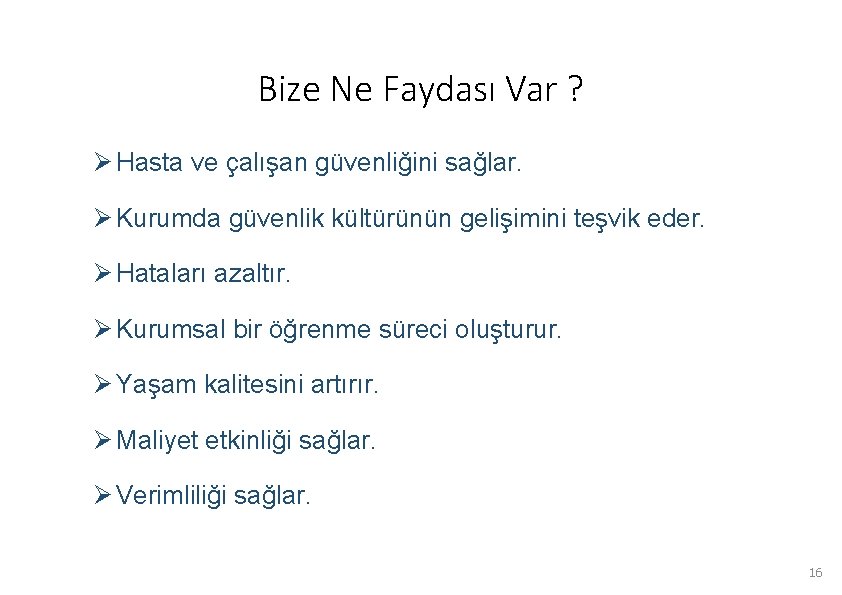 Bize Ne Faydası Var ?

➢ Hasta ve çalışan güvenliğini sağlar.

➢ Kurumda güvenlik kültürünün gelişimini teşvik eder.

➢ Hataları azaltır.

➢ Kurumsal bir öğrenme süreci oluşturur.

➢ Yaşam kalitesini artırır.

➢ Maliyet etkinliği sağlar.

➢ Verimliliği sağlar.

16